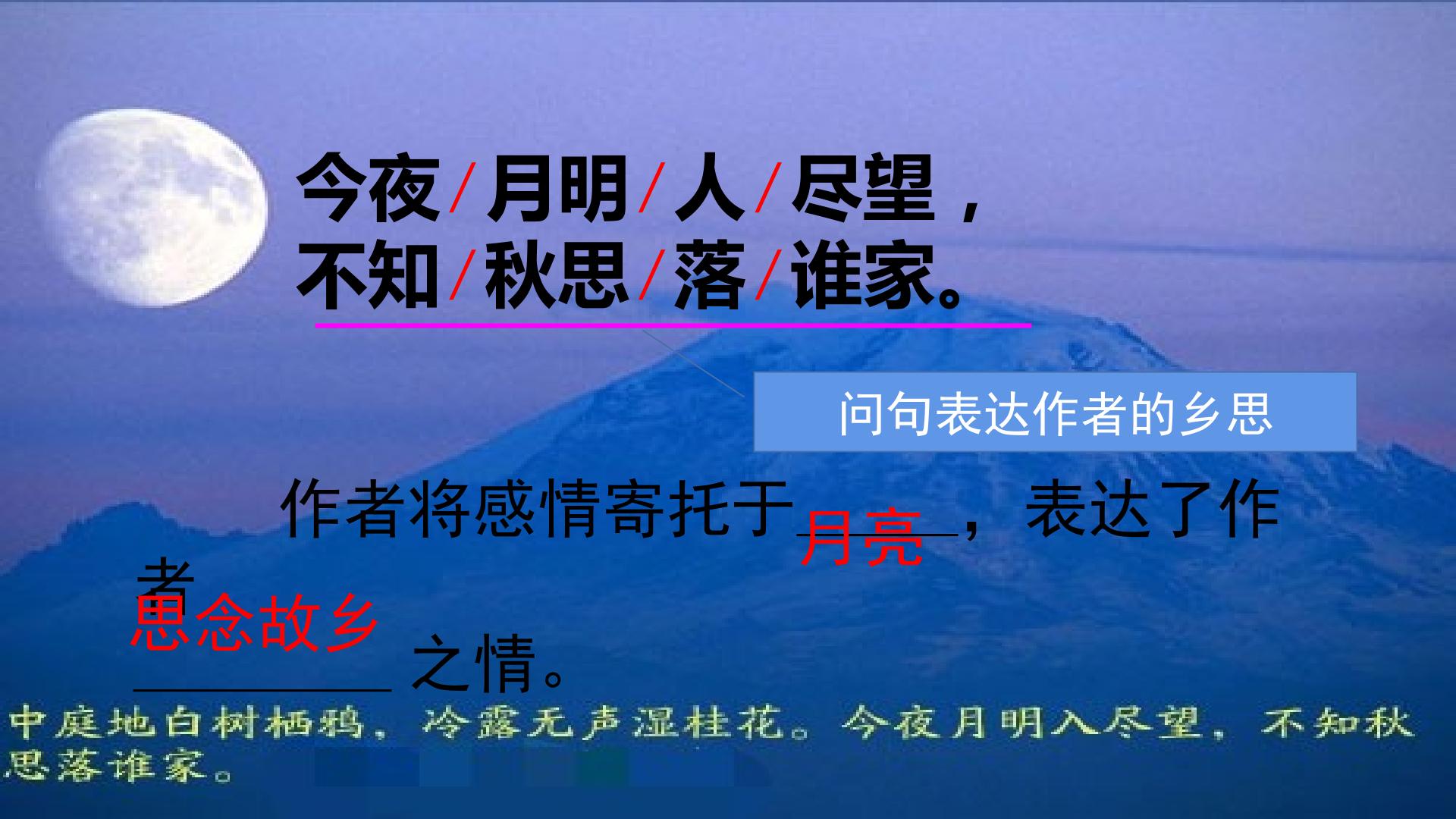 今夜/月明/人/尽望，
不知/秋思/落/谁家。

问句表达作者的乡思

作者将感情寄托于月亮，表达了作者思念故乡之情。

中庭地白树栖鸦，冷露无声湿桂花。今夜月明入尽望，不知秋思落谁家。